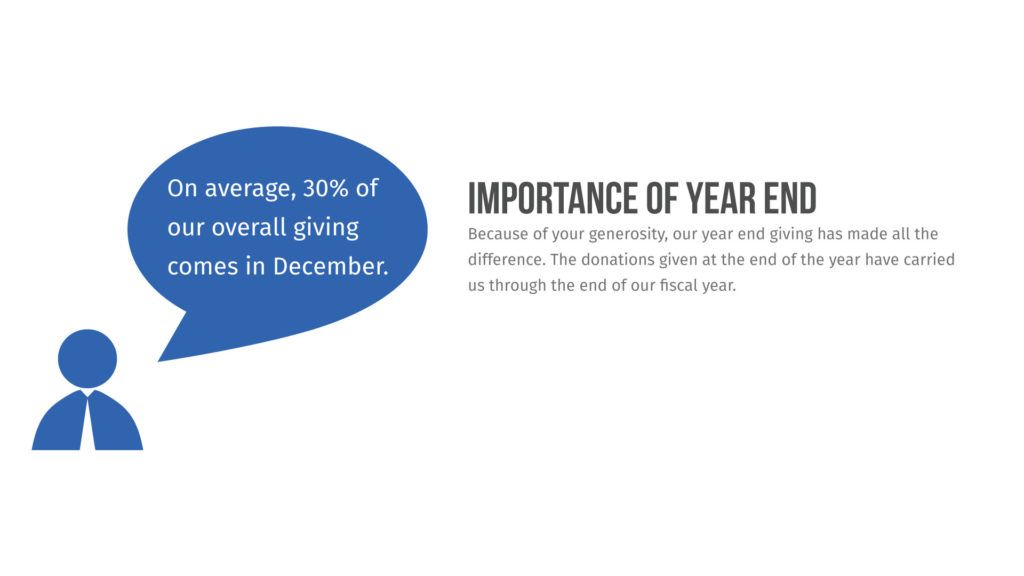 On average, 30% of our overall giving comes in December.

IMPORTANCE OF YEAR END

Because of your generosity, our year end giving has made all the difference. The donations given at the end of the year have carried us through the end of our fiscal year.